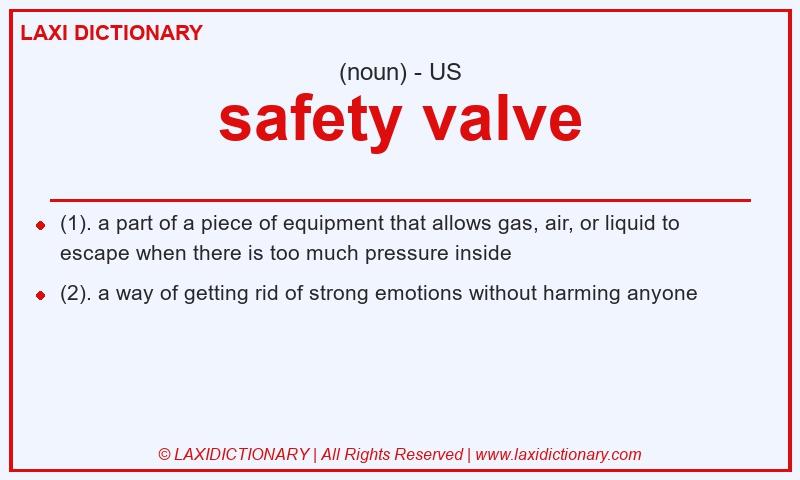 LAXI DICTIONARY

(noun) - US

safety valve

(1). a part of a piece of equipment that allows gas, air, or liquid to escape when there is too much pressure inside

(2). a way of getting rid of strong emotions without harming anyone

© LAXIDICTIONARY | All Rights Reserved | www.laxidictionary.com